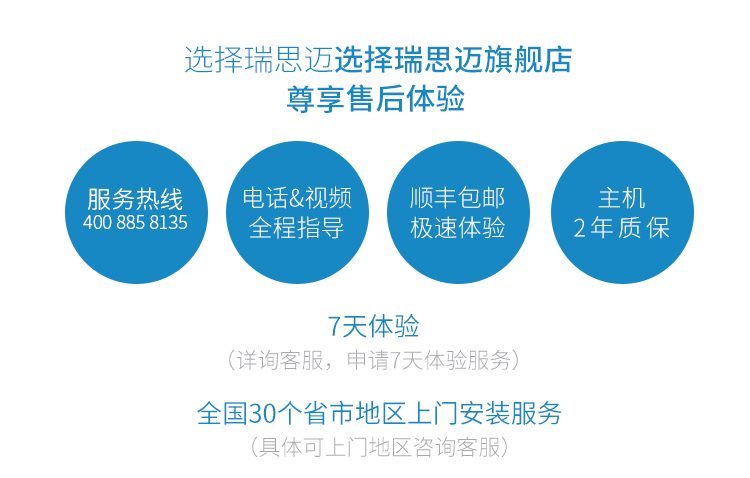 选择瑞思迈选择瑞思迈旗舰店
尊享售后体验

服务热线
400 885 8135

电话&视频
全程指导

顺丰包邮
极速体验

主机
2 年 质 保

7天体验
（详询客服，申请7天体验服务）

全国30个省市地区上门安装服务
（具体可上门地区咨询客服）